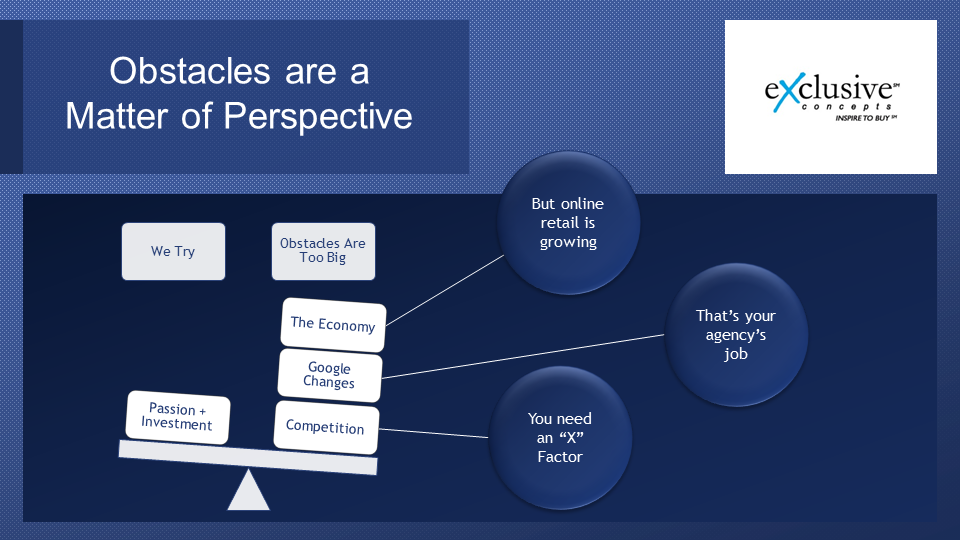 Obstacles are a Matter of Perspective

eXclusive℠
concepts
INSPIRE TO BUY℠

We Try

Obstacles Are Too Big

The Economy

Google Changes

Passion + Investment

Competition

But online retail is growing

That's your agency's job

You need an "X" Factor